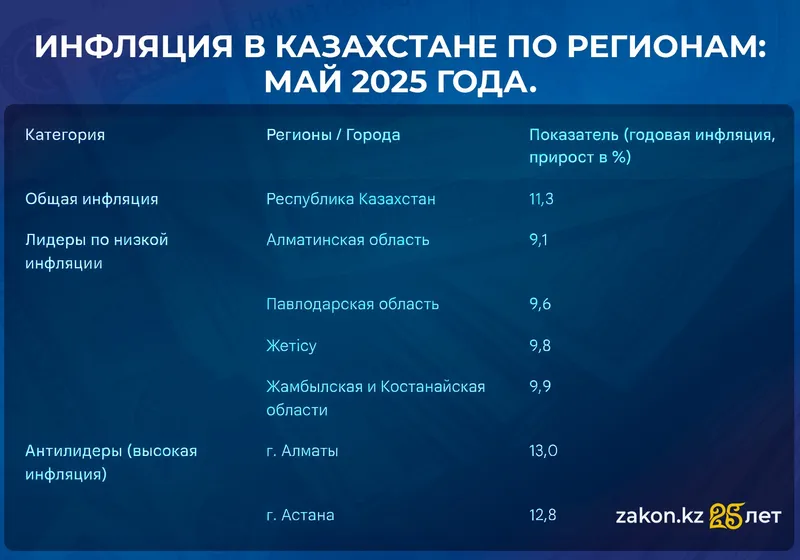 ИНФЛЯЦИЯ В КАЗАХСТАНЕ ПО РЕГИОНАМ: МАЙ 2025 ГОДА.

| Категория | Регионы / Города | Показатель (годовая инфляция, прирост в %) |
|---|---|---|
| Общая инфляция | Республика Казахстан | 11,3 |
| Лидеры по низкой инфляции | Алматинская область | 9,1 |
| | Павлодарская область | 9,6 |
| | Жетісу | 9,8 |
| | Жамбылская и Костанайская области | 9,9 |
| Антилидеры (высокая инфляция) | г. Алматы | 13,0 |
| | г. Астана | 12,8 |

zakon.kz 25 лет